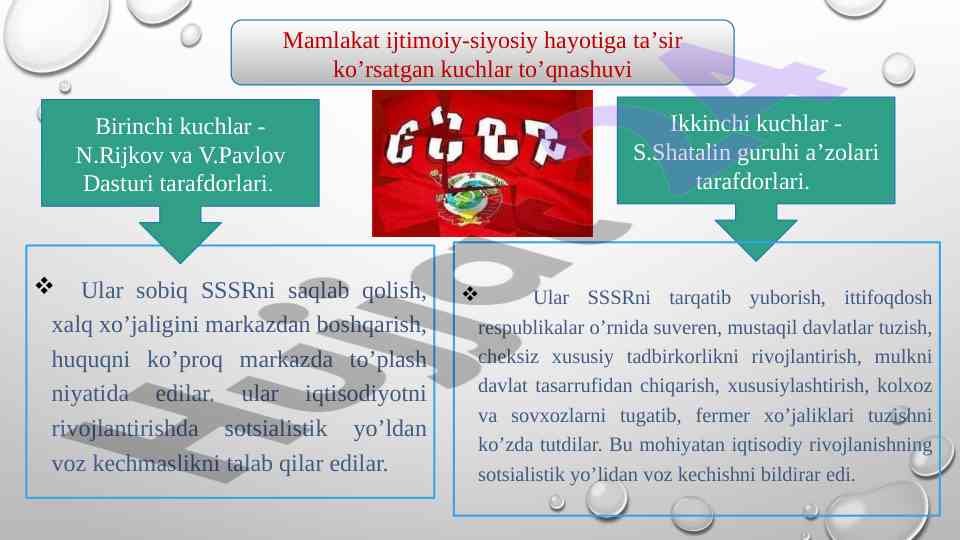 Mamlakat ijtimoiy-siyosiy hayotiga ta’sir ko’rsatgan kuchlar to’qnashuvi

Birinchi kuchlar - N.Rijkov va V.Pavlov Dasturi tarafdorlari.

СССР

Ikkinchi kuchlar - S.Shatalin guruhi a’zolari tarafdorlari.

❖ Ular sobiq SSSRni saqlab qolish, xalq xo’jaligini markazdan boshqarish, huquqni ko’proq markazda to’plash niyatida edilar, ular iqtisodiyotni rivojlantirishda sotsialistik yo’ldan voz kechmaslikni talab qilar edilar.

❖ Ular SSSRni tarqatib yuborish, ittifoqdosh respublikalar o’rnida suveren, mustaqil davlatlar tuzish, cheksiz xususiy tadbirkorlikni rivojlantirish, mulkni davlat tasarrufidan chiqarish, xususiylashtirish, kolxoz va sovxozlarni tugatib, fermer xo’jaliklari tuzishni ko’zda tutdilar. Bu mohiyatan iqtisodiy rivojlanishning sotsialistik yo’lidan voz kechishni bildirar edi.